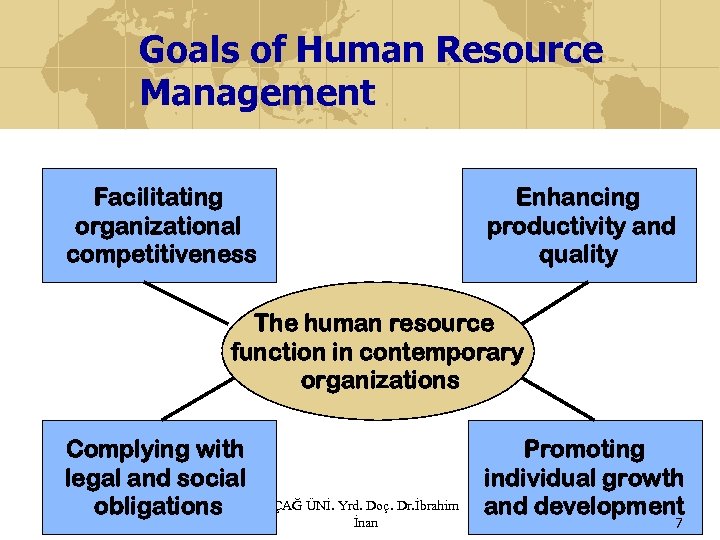 Goals of Human Resource Management

Facilitating organizational competitiveness

Enhancing productivity and quality

The human resource function in contemporary organizations

Complying with legal and social obligations

Promoting individual growth and development

ÇAĞ ÜNİ. Yrd. Doç. Dr.İbrahim İnan

7